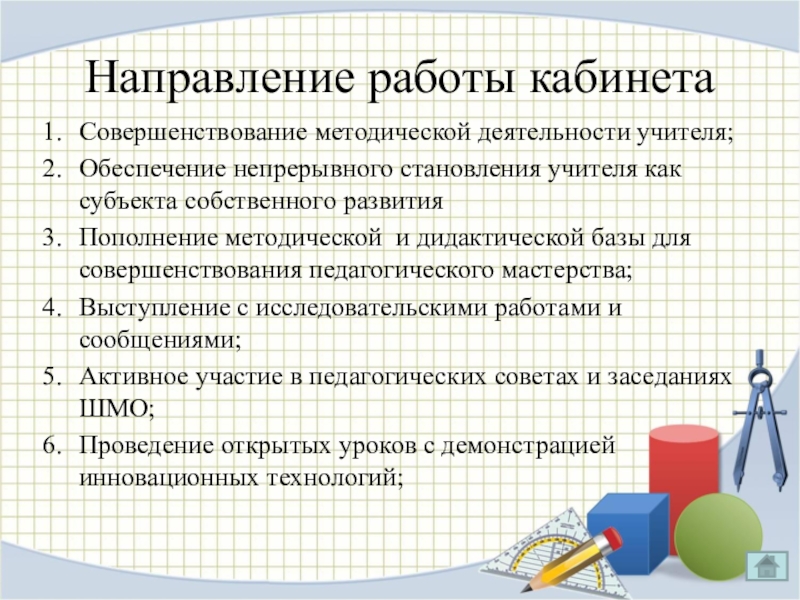 Направление работы кабинета

1. Совершенствование методической деятельности учителя;
2. Обеспечение непрерывного становления учителя как субъекта собственного развития
3. Пополнение методической и дидактической базы для совершенствования педагогического мастерства;
4. Выступление с исследовательскими работами и сообщениями;
5. Активное участие в педагогических советах и заседаниях ШМО;
6. Проведение открытых уроков с демонстрацией инновационных технологий;